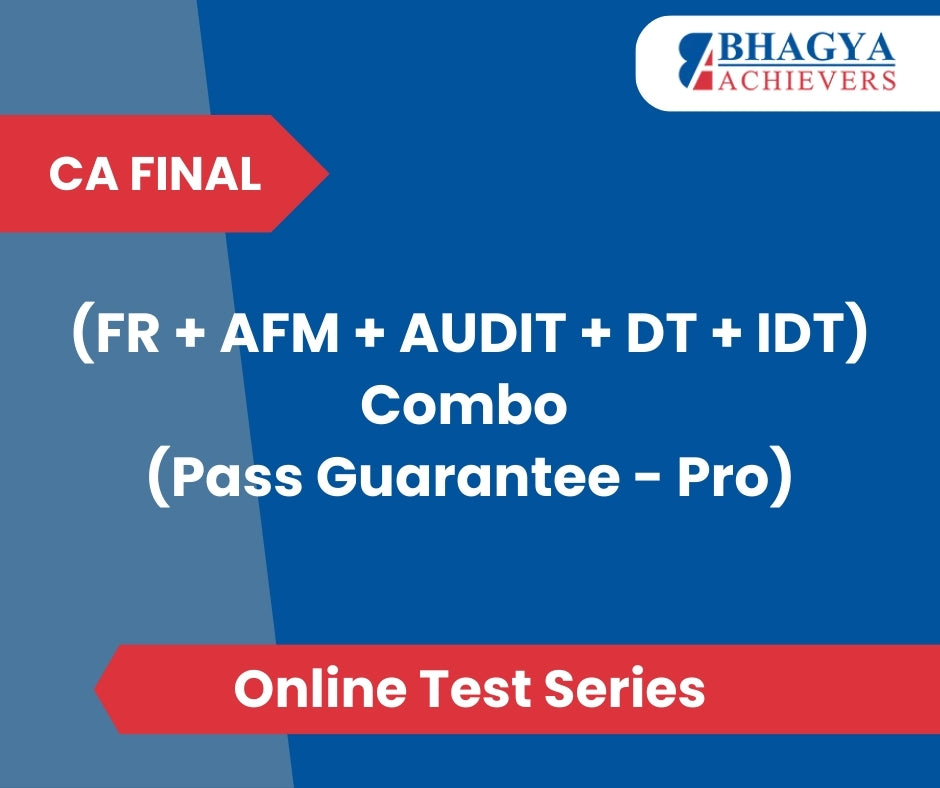 BHAGYA ACHIEVERS

CA FINAL

(FR + AFM + AUDIT + DT + IDT)
Combo
(Pass Guarantee - Pro)

Online Test Series